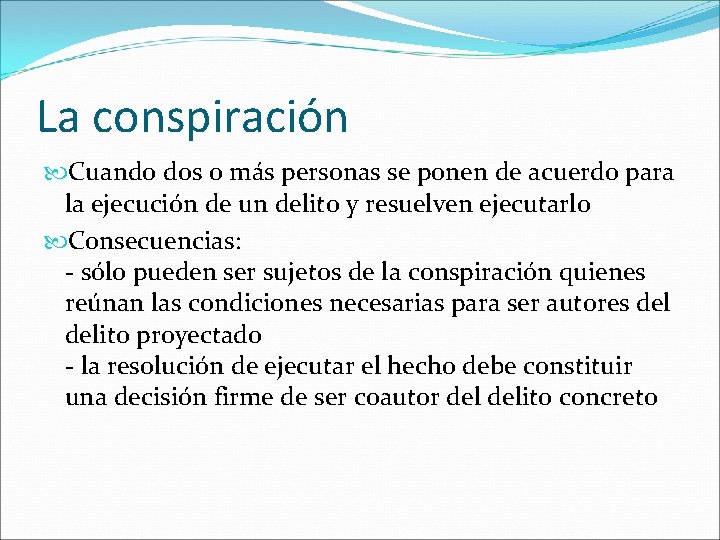 La conspiración

Cuando dos o más personas se ponen de acuerdo para la ejecución de un delito y resuelven ejecutarlo

Consecuencias:
- sólo pueden ser sujetos de la conspiración quienes reúnan las condiciones necesarias para ser autores del delito proyectado
- la resolución de ejecutar el hecho debe constituir una decisión firme de ser coautor del delito concreto